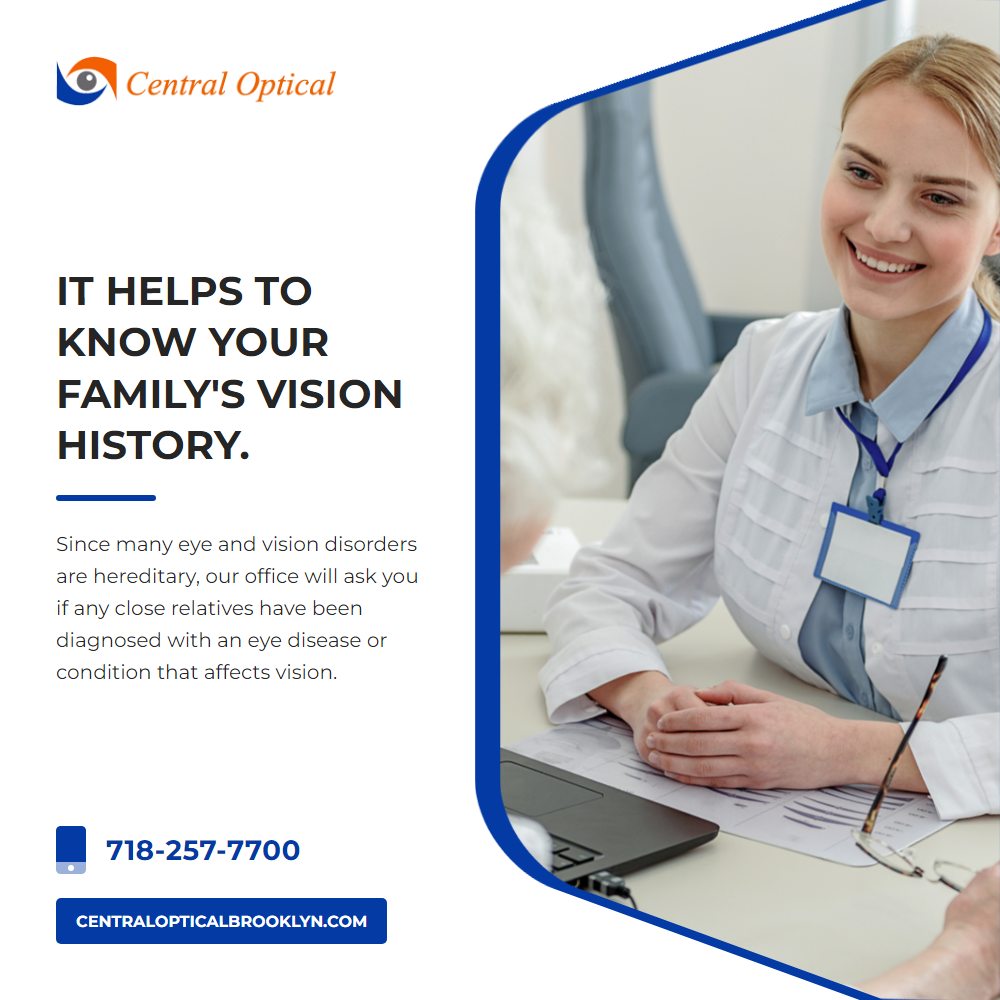 Central Optical

IT HELPS TO KNOW YOUR FAMILY'S VISION HISTORY.

Since many eye and vision disorders are hereditary, our office will ask you if any close relatives have been diagnosed with an eye disease or condition that affects vision.

718-257-7700

CENTRALOPTICALBROOKLYN.COM